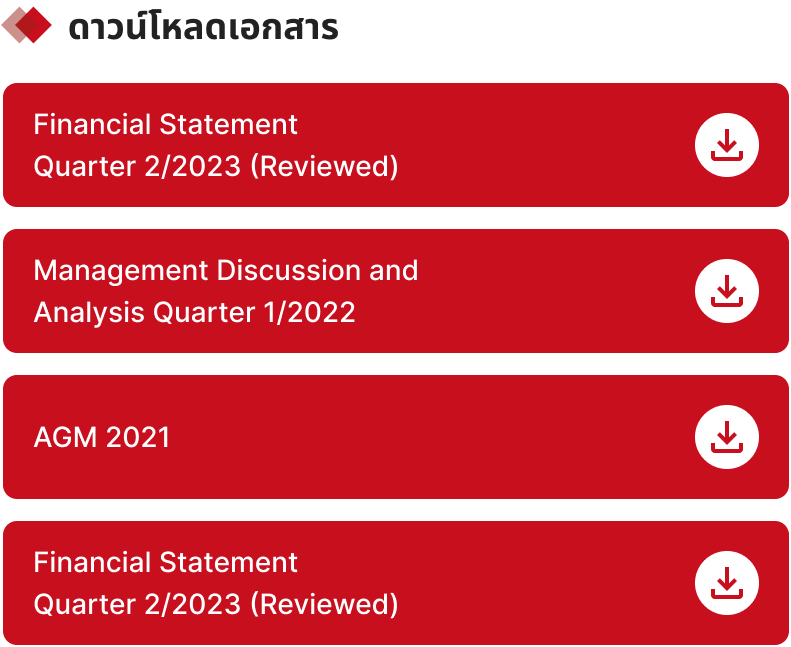 ดาวน์โหลดเอกสาร

Financial Statement Quarter 2/2023 (Reviewed)

Management Discussion and Analysis Quarter 1/2022

AGM 2021

Financial Statement Quarter 2/2023 (Reviewed)